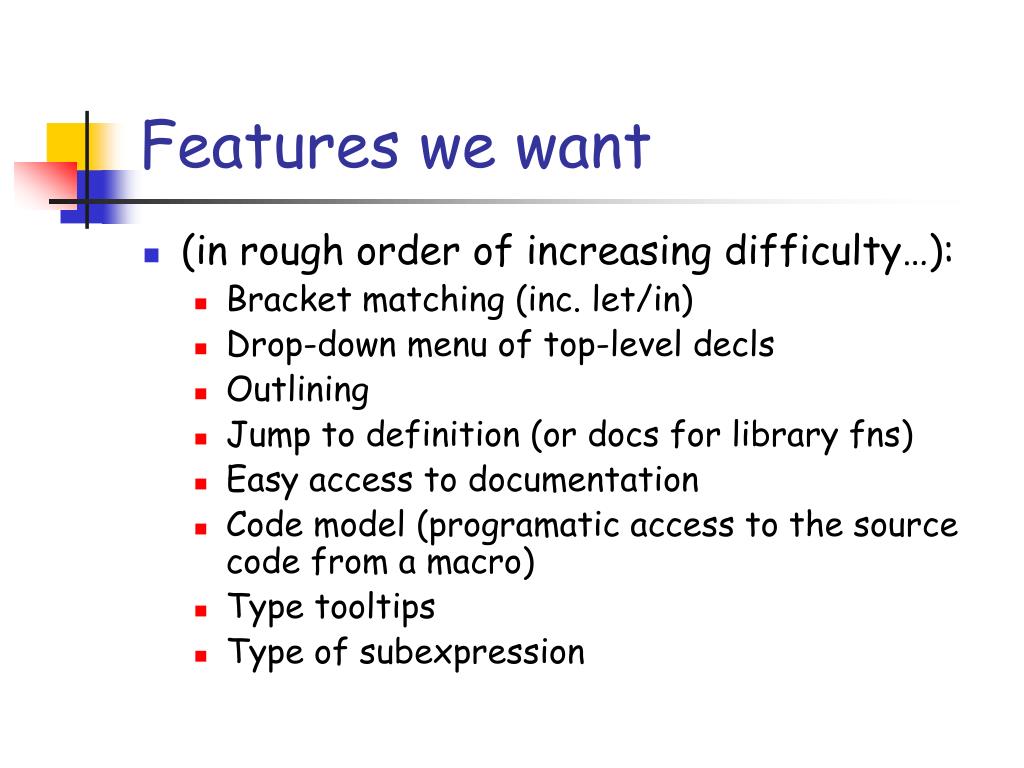 Features we want

- (in rough order of increasing difficulty…):
  - Bracket matching (inc. let/in)
  - Drop-down menu of top-level decls
  - Outlining
  - Jump to definition (or docs for library fns)
  - Easy access to documentation
  - Code model (programatic access to the source code from a macro)
  - Type tooltips
  - Type of subexpression